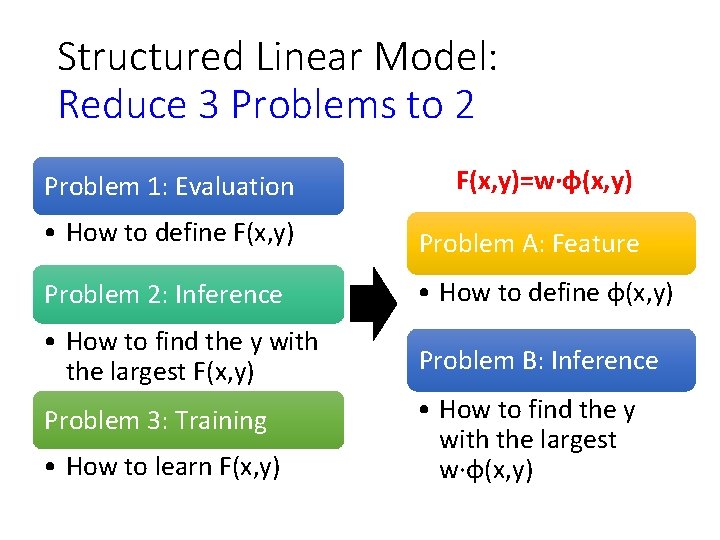 Structured Linear Model:
Reduce 3 Problems to 2

Problem 1: Evaluation

• How to define F(x,y)

Problem 2: Inference

• How to find the y with the largest F(x,y)

Problem 3: Training

• How to learn F(x,y)

F(x,y)=w·ϕ(x,y)

Problem A: Feature

• How to define ϕ(x,y)

Problem B: Inference

• How to find the y with the largest w·ϕ(x,y)